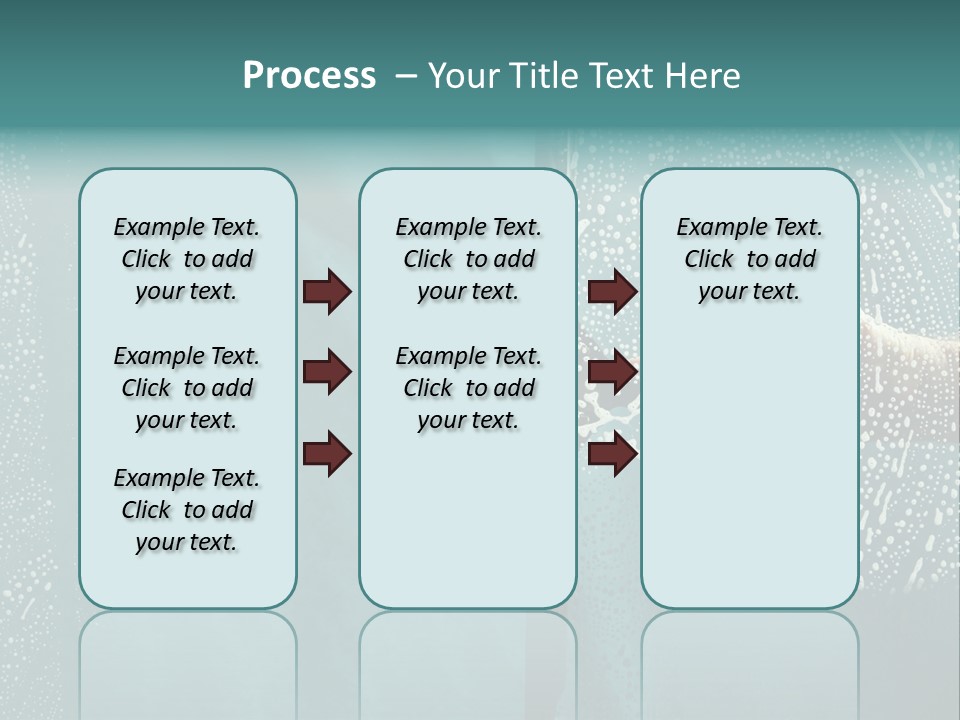 Process – Your Title Text Here

Example Text. Click to add your text.

Example Text. Click to add your text.

Example Text. Click to add your text.

Example Text. Click to add your text.

Example Text. Click to add your text.

Example Text. Click to add your text.